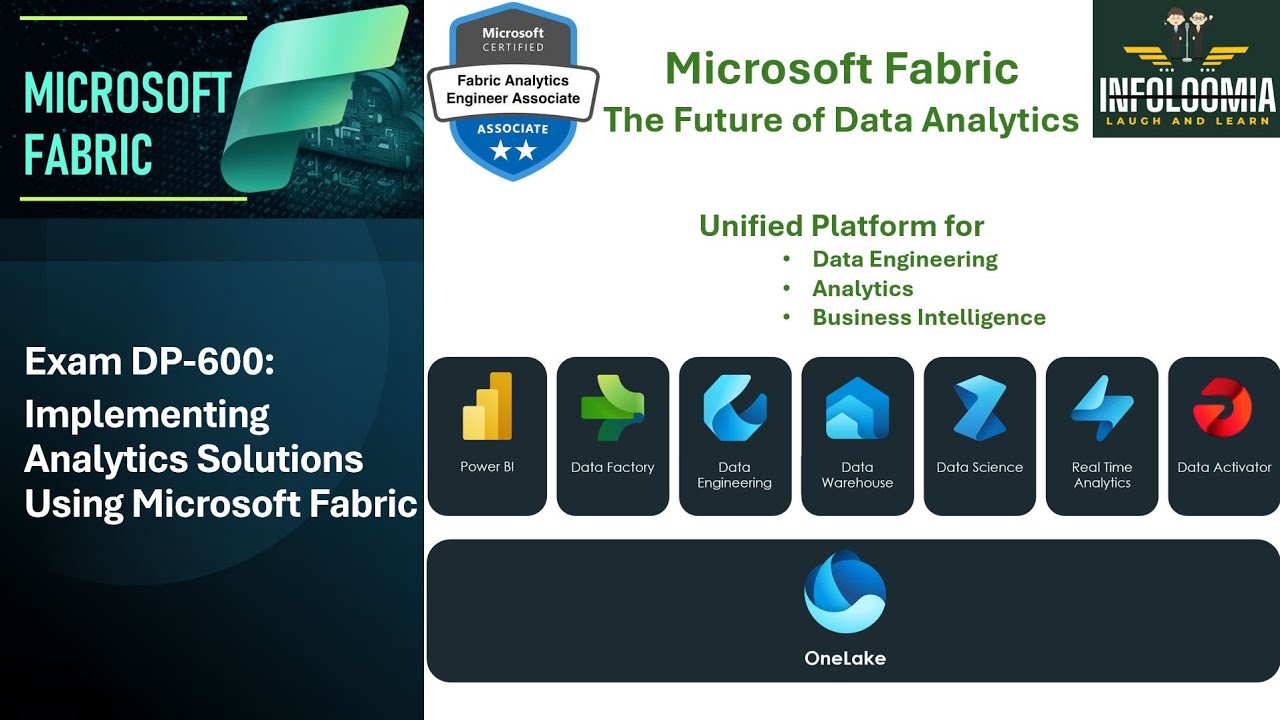 MICROSOFT FABRIC

Exam DP-600: Implementing Analytics Solutions Using Microsoft Fabric

Microsoft CERTIFIED
Fabric Analytics Engineer Associate
ASSOCIATE

Microsoft Fabric
The Future of Data Analytics

INFOLOOMIA
LAUGH AND LEARN

Unified Platform for
• Data Engineering
• Analytics
• Business Intelligence

Power BI
Data Factory
Data Engineering
Data Warehouse
Data Science
Real Time Analytics
Data Activator

OneLake